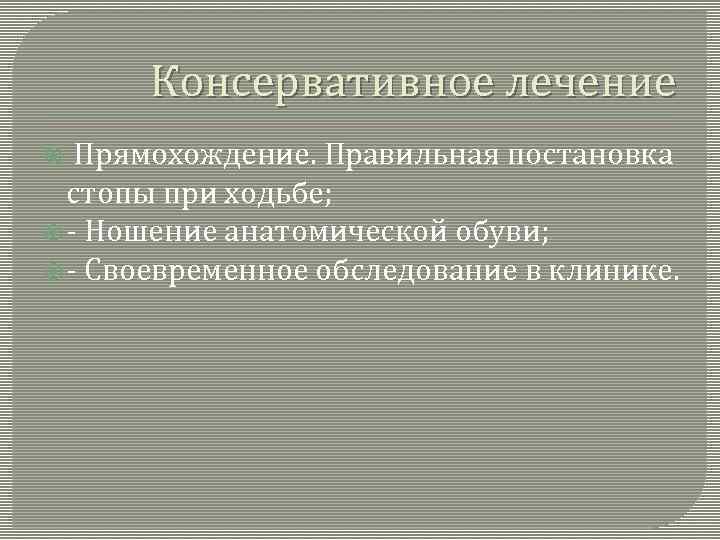 Консервативное лечение

Прямохождение. Правильная постановка стопы при ходьбе;

- Ношение анатомической обуви;

- Своевременное обследование в клинике.